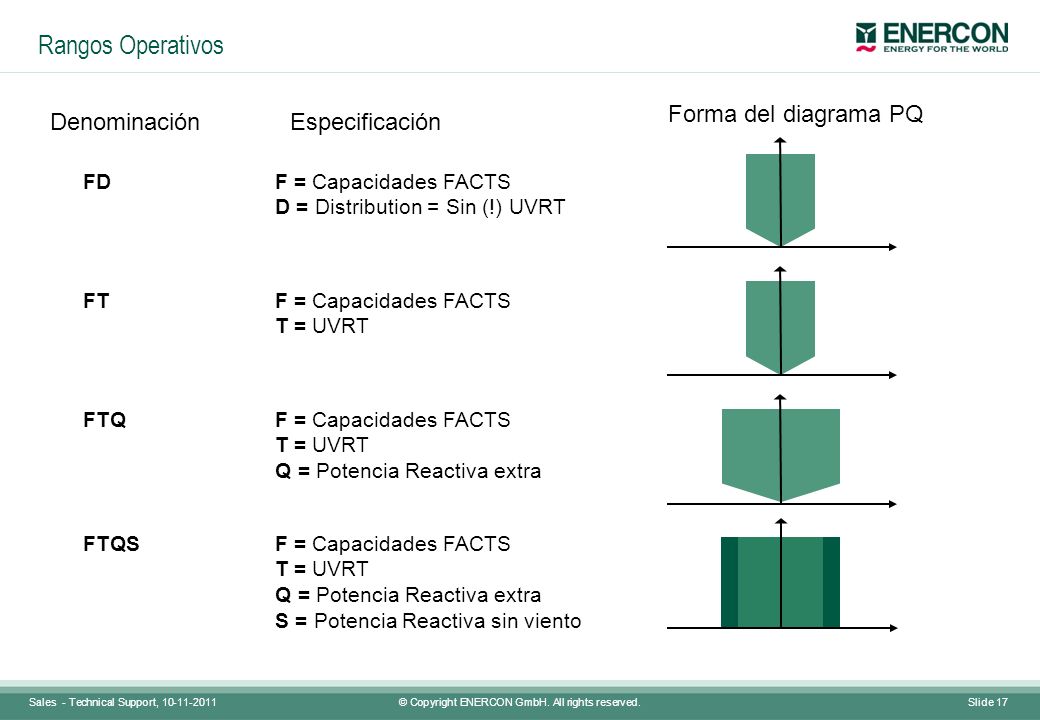 Rangos Operativos

ENERCON
ENERGY FOR THE WORLD

Denominación

Especificación

Forma del diagrama PQ

FD

F = Capacidades FACTS
D = Distribution = Sin (!) UVRT

FT

F = Capacidades FACTS
T = UVRT

FTQ

F = Capacidades FACTS
T = UVRT
Q = Potencia Reactiva extra

FTQS

F = Capacidades FACTS
T = UVRT
Q = Potencia Reactiva extra
S = Potencia Reactiva sin viento

Sales - Technical Support, 10-11-2011

© Copyright ENERCON GmbH. All rights reserved.

Slide 17